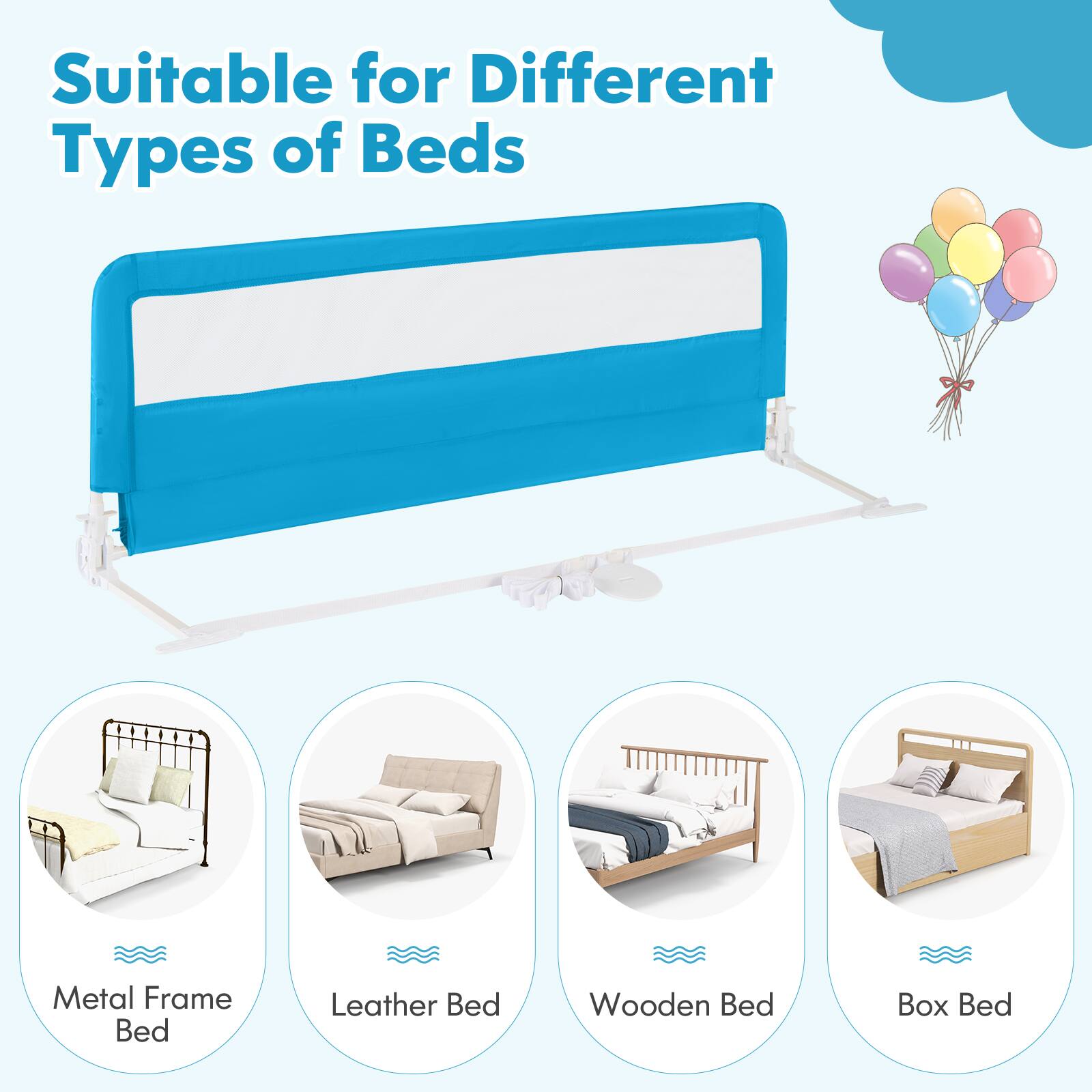 Suitable for Different Types of Beds

Metal Frame Bed

Leather Bed

Wooden Bed

Box Bed